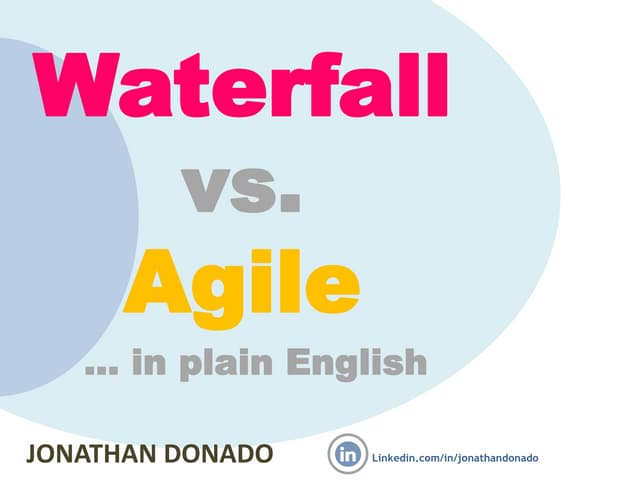 Waterfall

vs.

Agile

... in plain English

JONATHAN DONADO

in Linkedin.com/in/jonathandonado